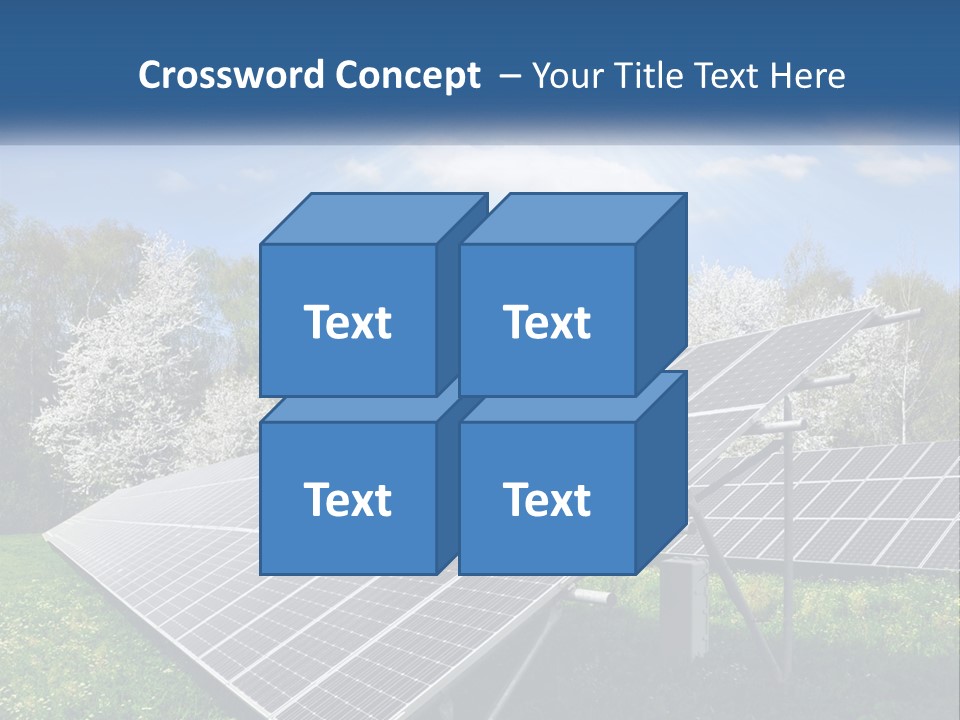 Crossword Concept – Your Title Text Here

Text

Text

Text

Text